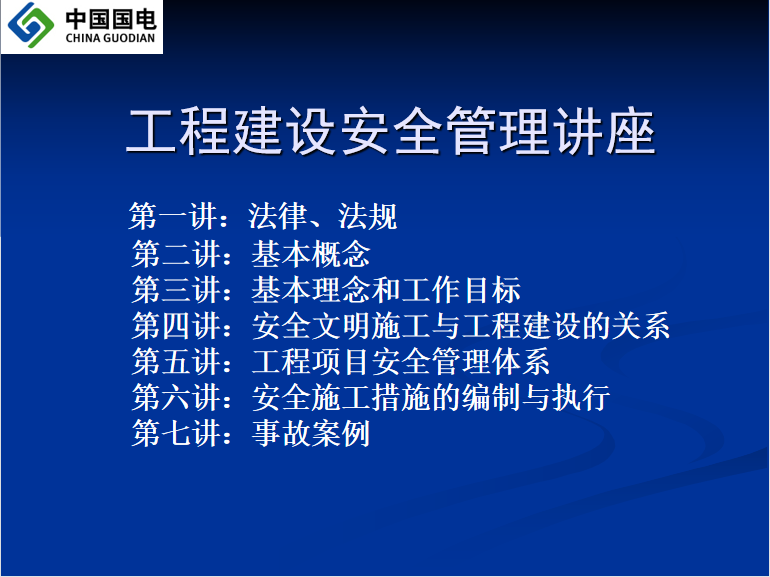 中国国电
CHINA GUODIAN

工程建设安全管理讲座

第一讲：法律、法规
第二讲：基本概念
第三讲：基本理念和工作目标
第四讲：安全文明施工与工程建设的关系
第五讲：工程项目安全管理体系
第六讲：安全施工措施的编制与执行
第七讲：事故案例